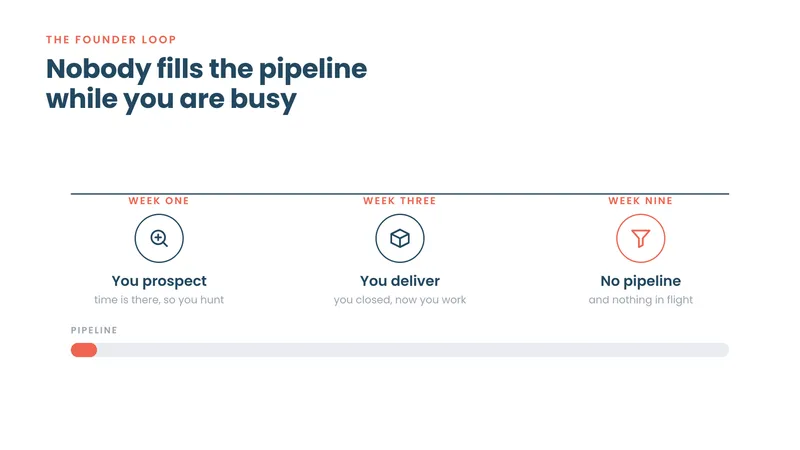 THE FOUNDER LOOP

Nobody fills the pipeline while you are busy

WEEK ONE

You prospect

time is there, so you hunt

WEEK THREE

You deliver

you closed, now you work

WEEK NINE

No pipeline

and nothing in flight

PIPELINE